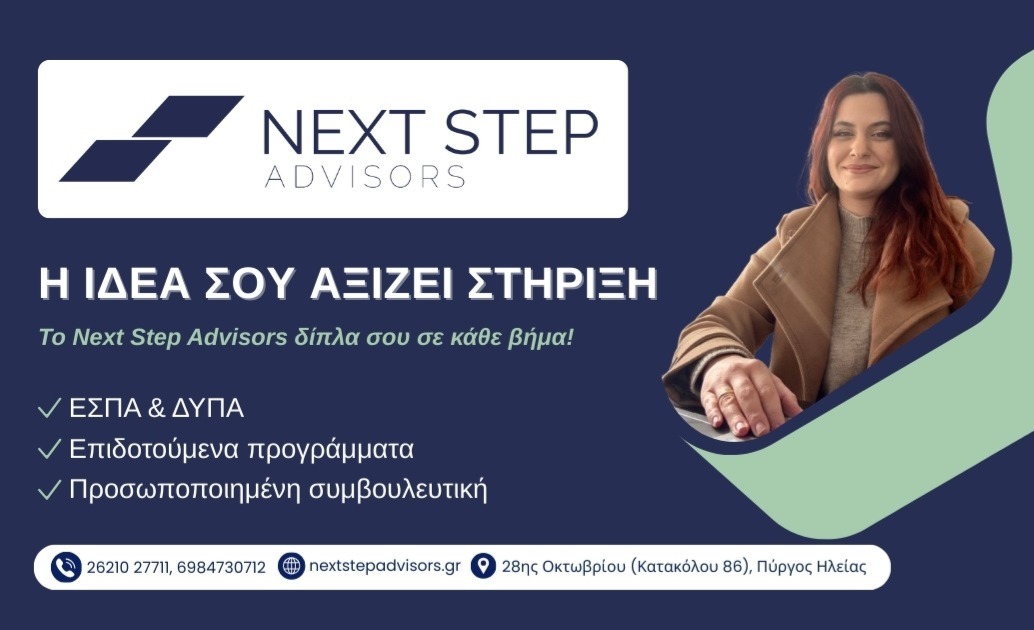 NEXT STEP
ADVISORS

Η ΙΔΕΑ ΣΟΥ ΑΞΙΖΕΙ ΣΤΗΡΙΞΗ

Το Next Step Advisors δίπλα σου σε κάθε βήμα!

✓ ΕΣΠΑ & ΔΥΠΑ
✓ Επιδοτούμενα προγράμματα
✓ Προσωποποιημένη συμβουλευτική

26210 27711, 6984730712 nextstepadvisors.gr 28ης Οκτωβρίου (Κατακόλου 86), Πύργος Ηλείας